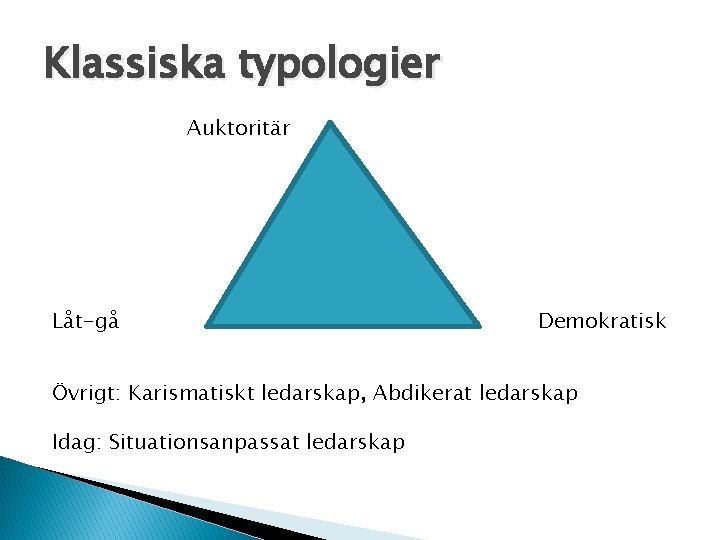 Klassiska typologier

Auktoritär

Låt-gå

Demokratisk

Övrigt: Karismatiskt ledarskap, Abdikerat ledarskap

Idag: Situationsanpassat ledarskap